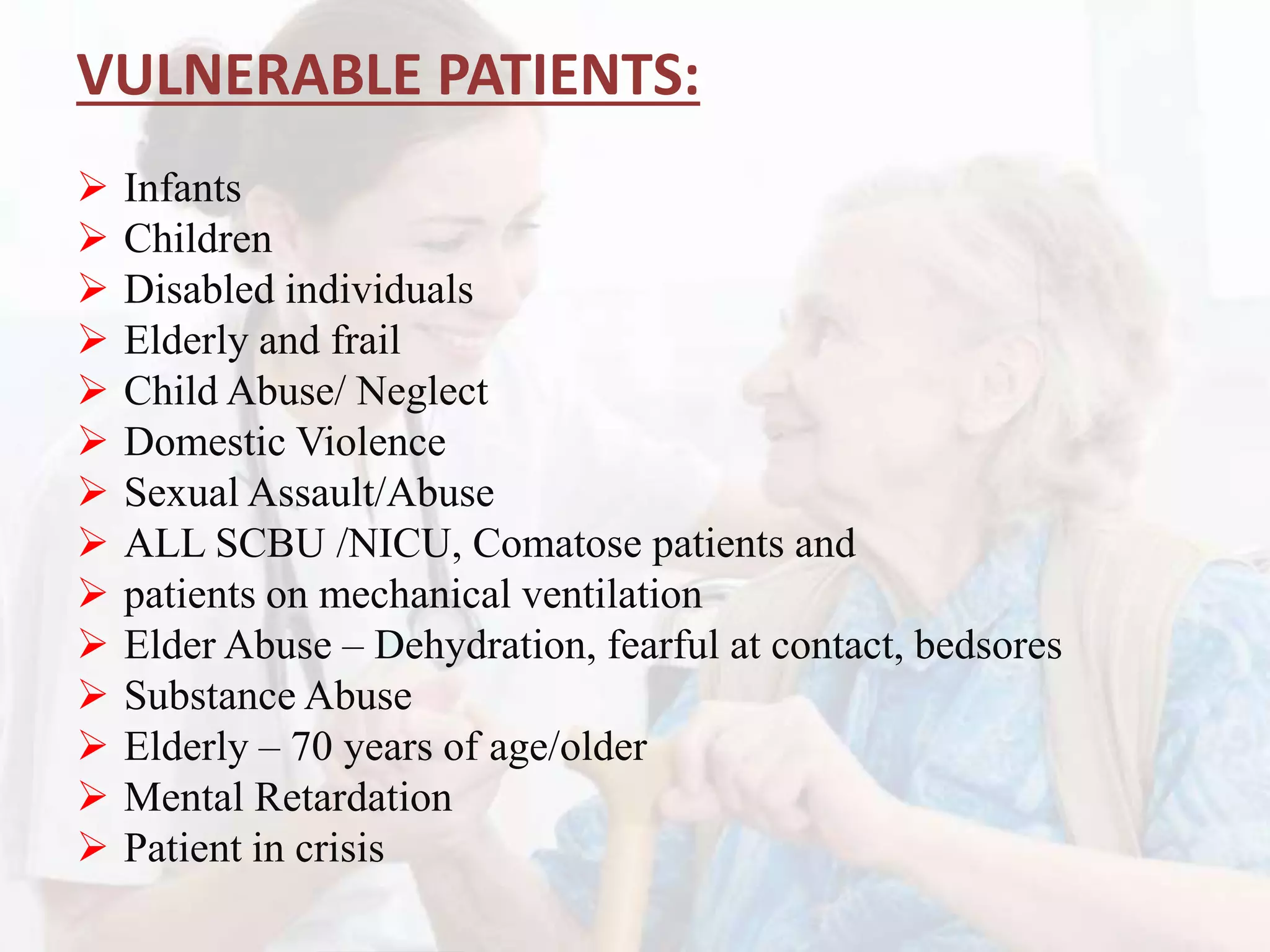 VULNERABLE PATIENTS:

➢ Infants
➢ Children
➢ Disabled individuals
➢ Elderly and frail
➢ Child Abuse/ Neglect
➢ Domestic Violence
➢ Sexual Assault/Abuse
➢ ALL SCBU /NICU, Comatose patients and
➢ patients on mechanical ventilation
➢ Elder Abuse – Dehydration, fearful at contact, bedsores
➢ Substance Abuse
➢ Elderly – 70 years of age/older
➢ Mental Retardation
➢ Patient in crisis